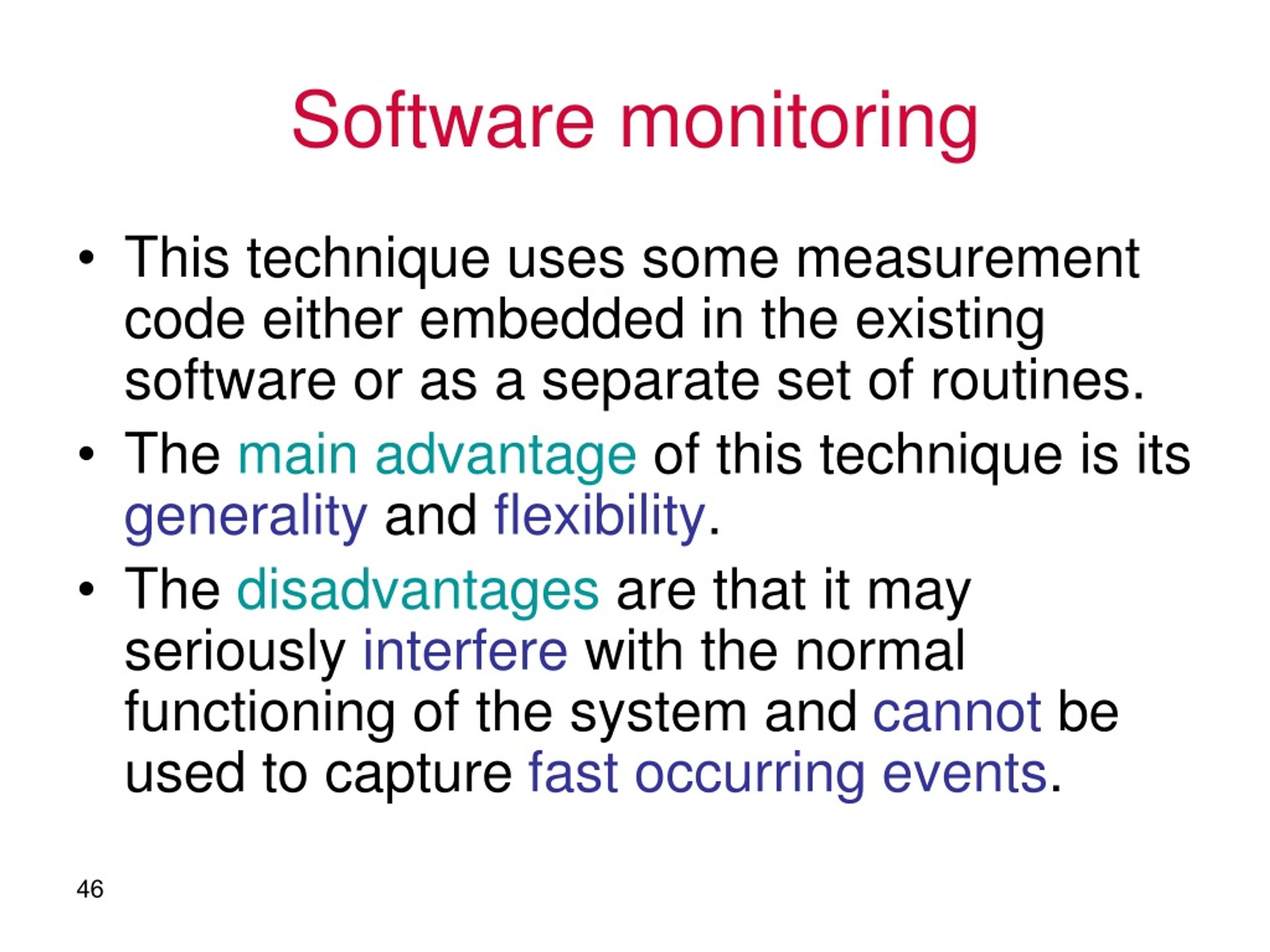 Software monitoring

• This technique uses some measurement code either embedded in the existing software or as a separate set of routines.
• The main advantage of this technique is its generality and flexibility.
• The disadvantages are that it may seriously interfere with the normal functioning of the system and cannot be used to capture fast occurring events.

46